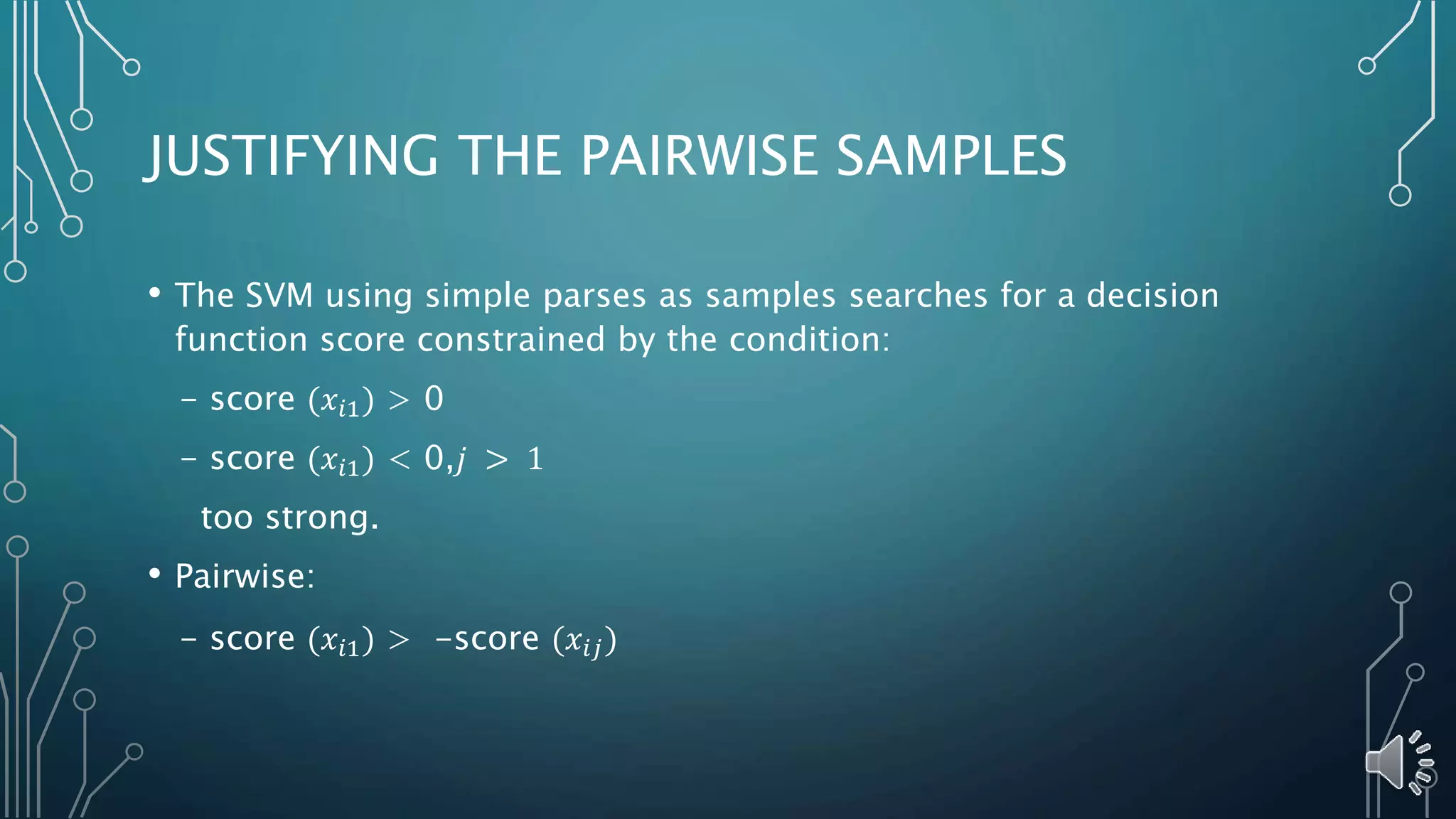 JUSTIFYING THE PAIRWISE SAMPLES

• The SVM using simple parses as samples searches for a decision function score constrained by the condition:

– score $(x_{i1}) > 0$

– score $(x_{i1}) < 0, j > 1$

too strong.

• Pairwise:

– score $(x_{i1}) >$ –score $(x_{ij})$